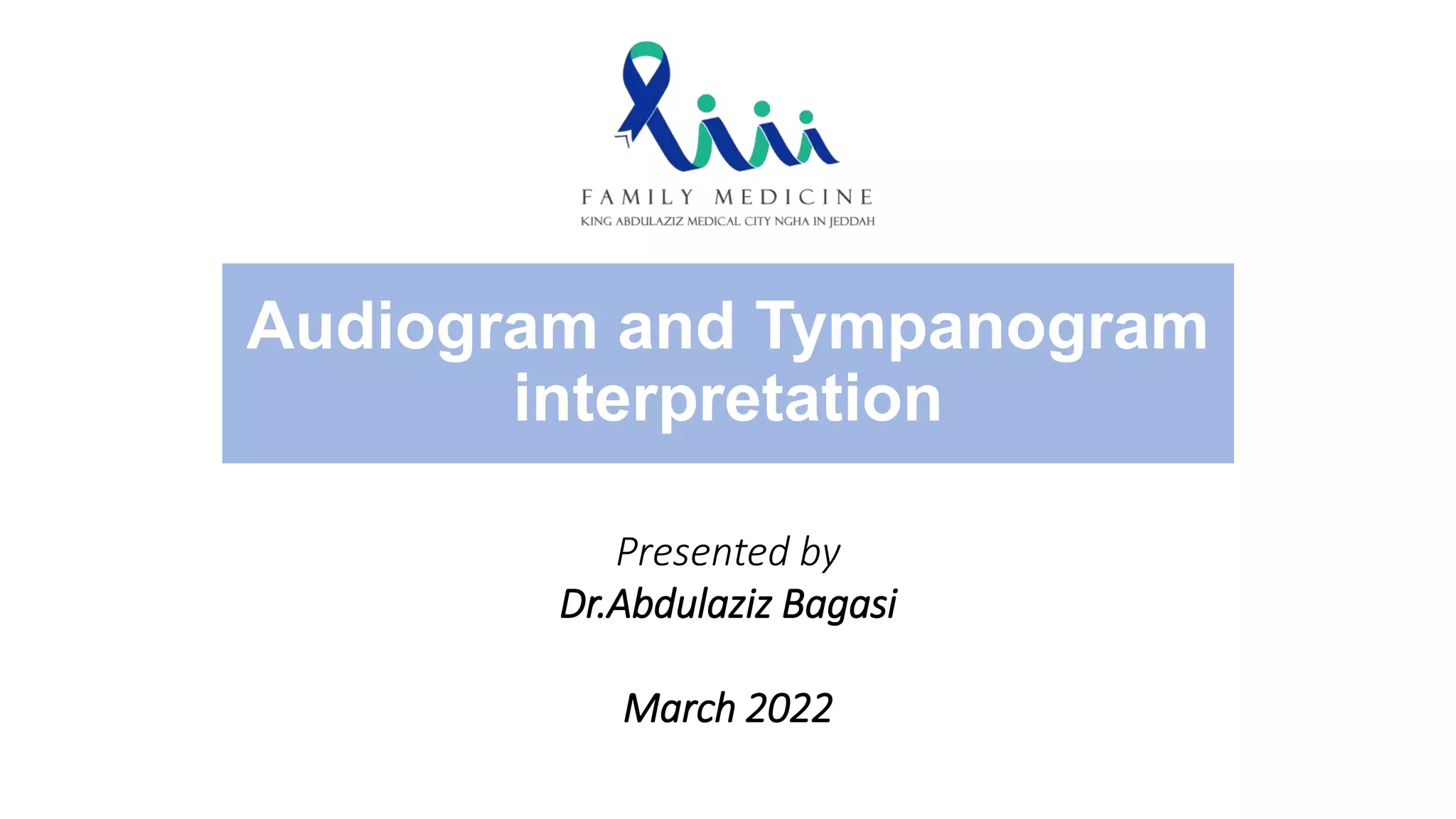 FAMILY MEDICINE
KING ABDULAZIZ MEDICAL CITY NGHA IN JEDDAH

Audiogram and Tympanogram interpretation

Presented by
Dr.Abdulaziz Bagasi

March 2022